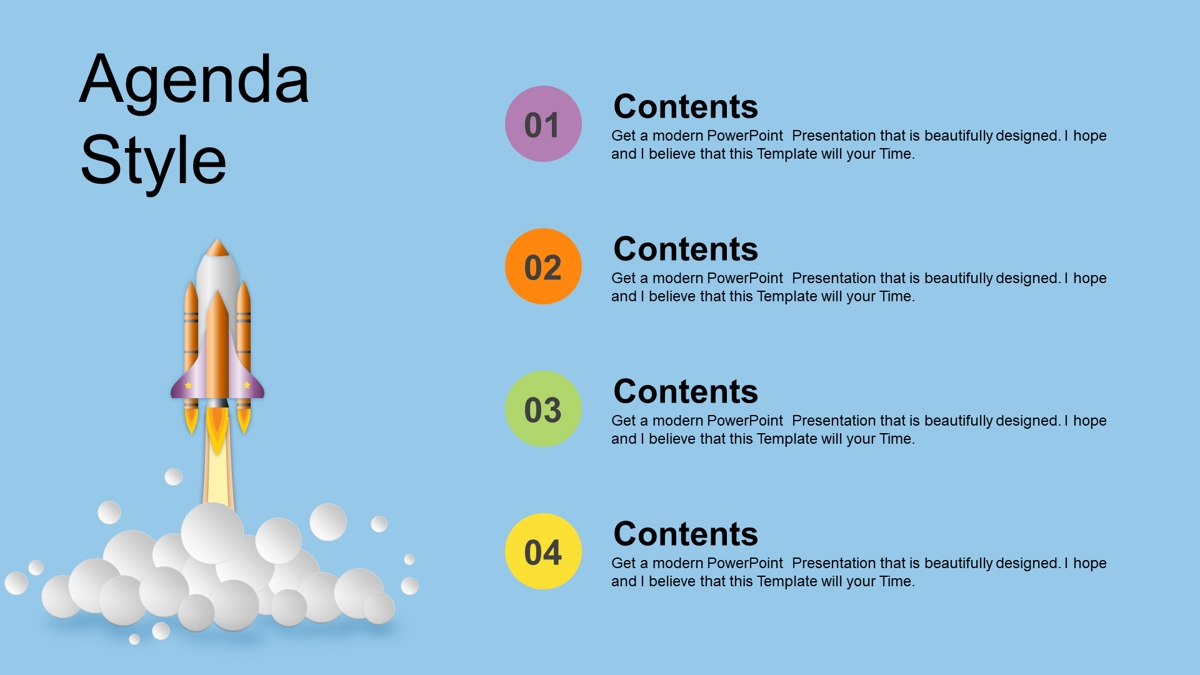 Agenda Style

01

Contents

Get a modern PowerPoint Presentation that is beautifully designed. I hope and I believe that this Template will your Time.

02

Contents

Get a modern PowerPoint Presentation that is beautifully designed. I hope and I believe that this Template will your Time.

03

Contents

Get a modern PowerPoint Presentation that is beautifully designed. I hope and I believe that this Template will your Time.

04

Contents

Get a modern PowerPoint Presentation that is beautifully designed. I hope and I believe that this Template will your Time.